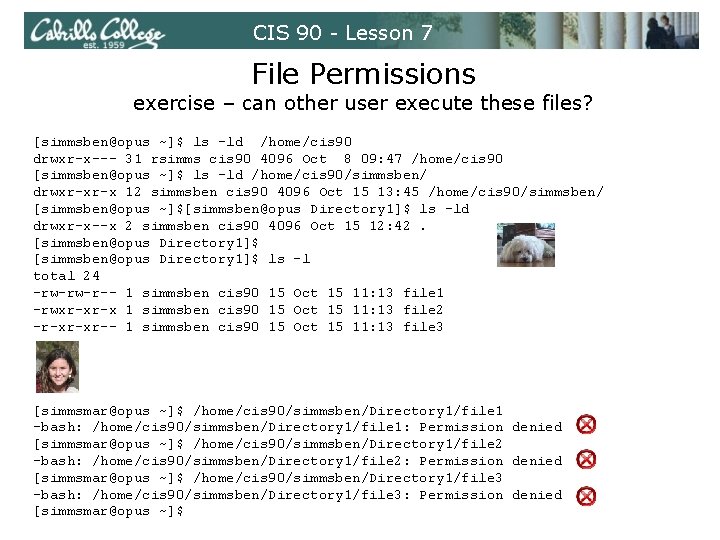 Cabrillo College est. 1959

CIS 90 - Lesson 7

File Permissions
exercise – can other user execute these files?

[simmsben@opus ~]$ ls -ld /home/cis90
drwxr-x--- 31 rsimms cis90 4096 Oct 8 09:47 /home/cis90
[simmsben@opus ~]$ ls -ld /home/cis90/simmsben/
drwxr-xr-x 12 simmsben cis90 4096 Oct 15 13:45 /home/cis90/simmsben/
[simmsben@opus ~]$[simmsben@opus Directory1]$ ls -ld
drwxr-x--x 2 simmsben cis90 4096 Oct 15 12:42 .
[simmsben@opus Directory1]$
[simmsben@opus Directory1]$ ls -l
total 24
-rw-rw-r-- 1 simmsben cis90 15 Oct 15 11:13 file1
-rwxr-xr-x 1 simmsben cis90 15 Oct 15 11:13 file2
-r-xr-xr-- 1 simmsben cis90 15 Oct 15 11:13 file3

[simmsmar@opus ~]$ /home/cis90/simmsben/Directory1/file1
-bash: /home/cis90/simmsben/Directory1/file1: Permission denied
[simmsmar@opus ~]$ /home/cis90/simmsben/Directory1/file2
-bash: /home/cis90/simmsben/Directory1/file2: Permission denied
[simmsmar@opus ~]$ /home/cis90/simmsben/Directory1/file3
-bash: /home/cis90/simmsben/Directory1/file3: Permission denied
[simmsmar@opus ~]$